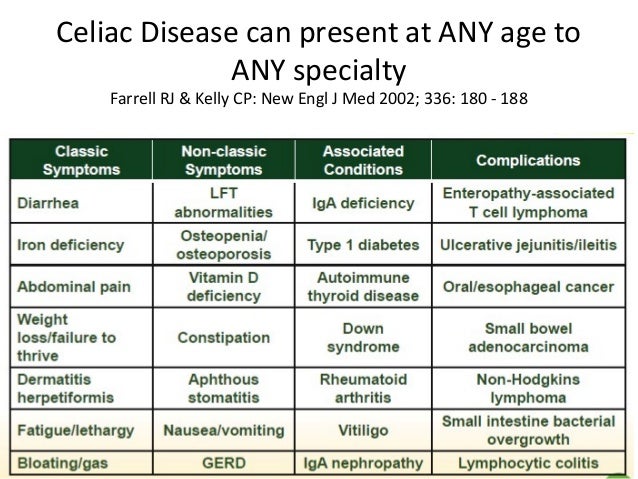 Celiac Disease can present at ANY age to ANY specialty
Farrell RJ & Kelly CP: New Engl J Med 2002; 336: 180 - 188

| Classic Symptoms | Non-classic Symptoms | Associated Conditions | Complications |
|---|---|---|---|
| Diarrhea | LFT abnormalities | IgA deficiency | Enteropathy-associated T cell lymphoma |
| Iron deficiency | Osteopenia/ osteoporosis | Type 1 diabetes | Ulcerative jejunitis/ileitis |
| Abdominal pain | Vitamin D deficiency | Autoimmune thyroid disease | Oral/esophageal cancer |
| Weight loss/failure to thrive | Constipation | Down syndrome | Small bowel adenocarcinoma |
| Dermatitis herpetiformis | Aphthous stomatitis | Rheumatoid arthritis | Non-Hodgkins lymphoma |
| Fatigue/lethargy | Nausea/vomiting | Vitiligo | Small intestine bacterial overgrowth |
| Bloating/gas | GERD | IgA nephropathy | Lymphocytic colitis |